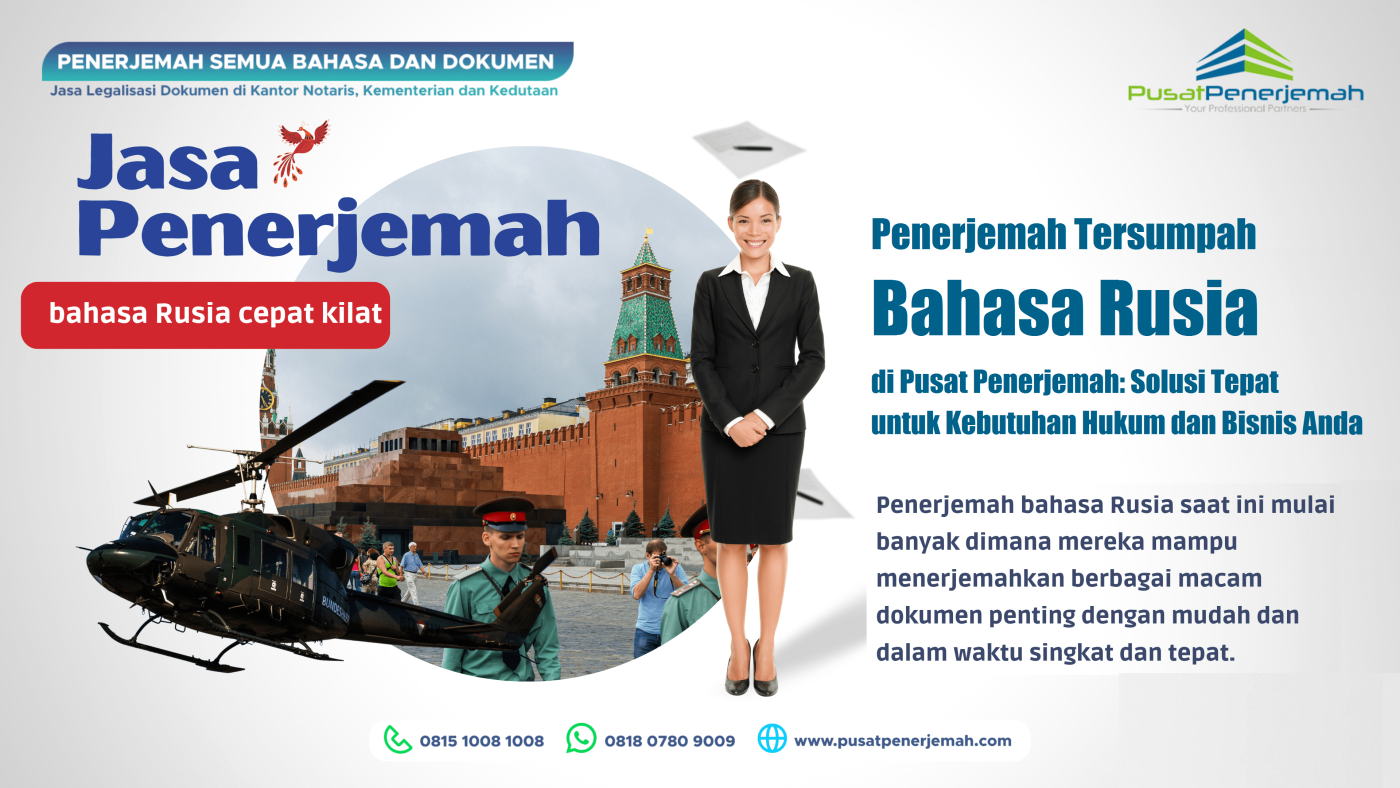 PENERJEMAH SEMUA BAHASA DAN DOKUMEN
Jasa Legalisasi Dokumen di Kantor Notaris, Kementerian dan Kedutaan

PusatPenerjemah
Your Professional Partners

Jasa Penerjemah

bahasa Rusia cepat kilat

Penerjemah Tersumpah
Bahasa Rusia
di Pusat Penerjemah: Solusi Tepat untuk Kebutuhan Hukum dan Bisnis Anda

Penerjemah bahasa Rusia saat ini mulai banyak dimana mereka mampu menerjemahkan berbagai macam dokumen penting dengan mudah dan dalam waktu singkat dan tepat.

BUNDESHEER

0815 1008 1008 0818 0780 9009 www.pusatpenerjemah.com